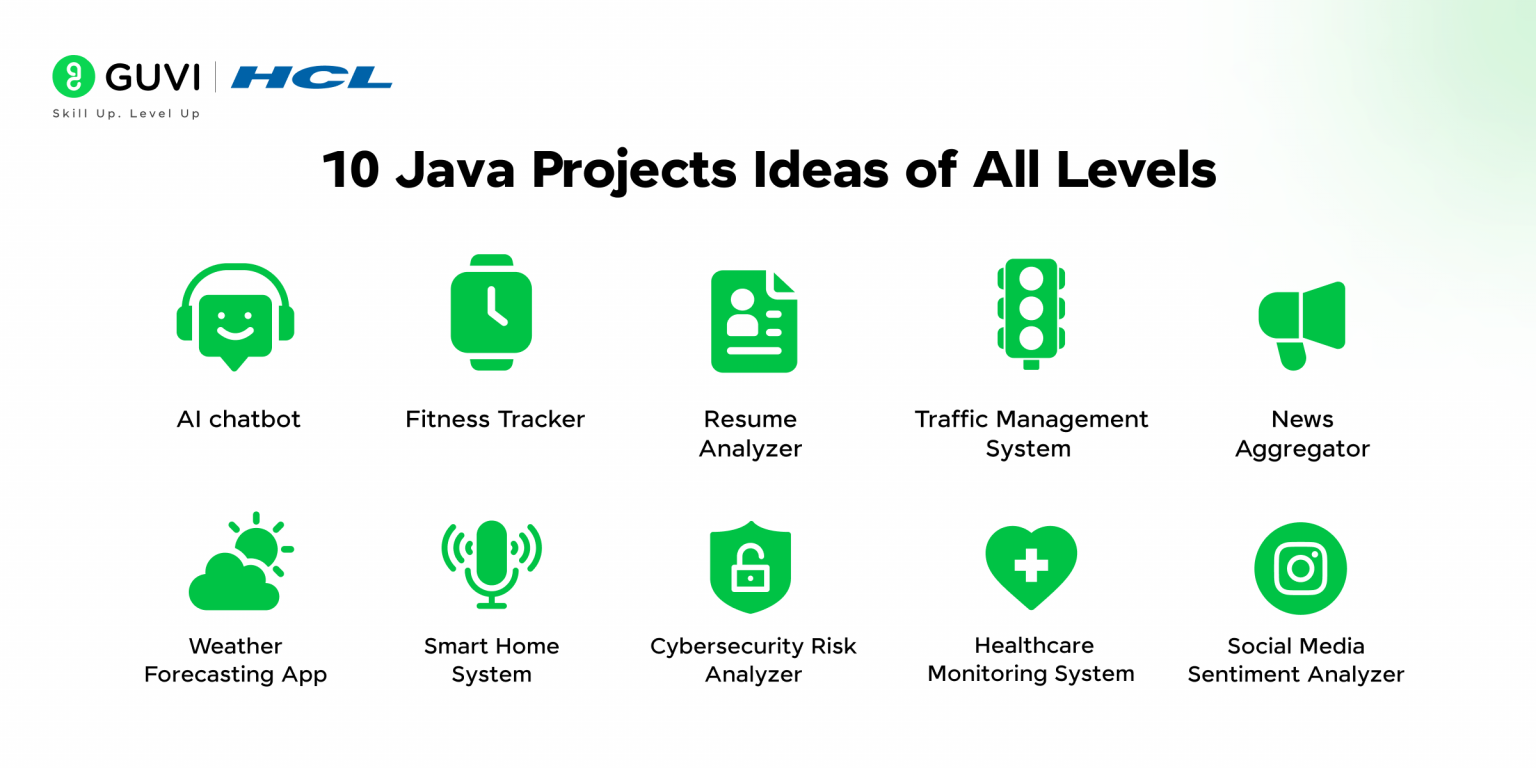 GUVI | HCL
Skill Up. Level Up

10 Java Projects Ideas of All Levels

AI chatbot

Fitness Tracker

Resume Analyzer

Traffic Management System

News Aggregator

Weather Forecasting App

Smart Home System

Cybersecurity Risk Analyzer

Healthcare Monitoring System

Social Media Sentiment Analyzer